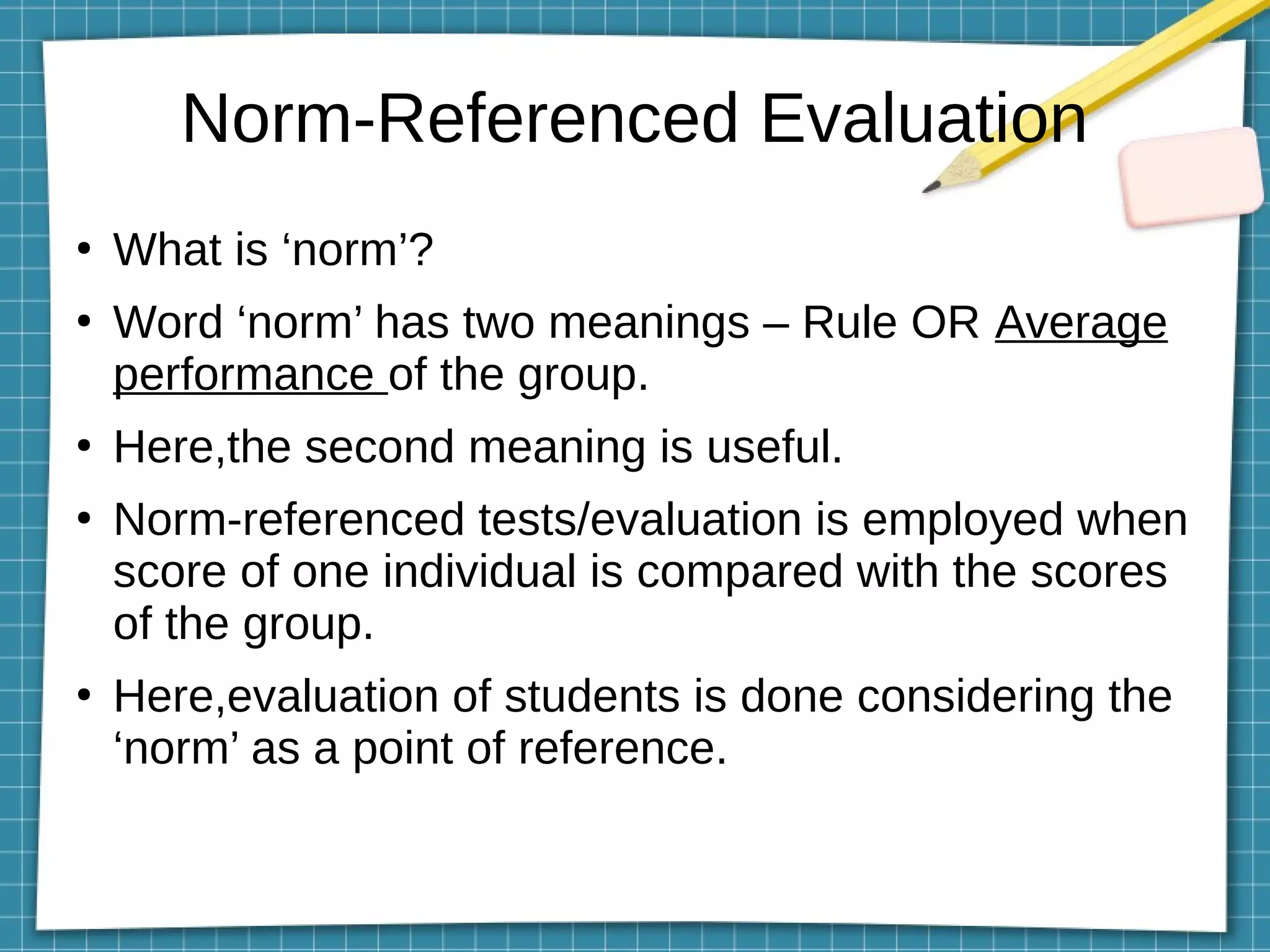 Norm-Referenced Evaluation

• What is ‘norm’?

• Word ‘norm’ has two meanings – Rule OR Average performance of the group.

• Here,the second meaning is useful.

• Norm-referenced tests/evaluation is employed when score of one individual is compared with the scores of the group.

• Here,evaluation of students is done considering the ‘norm’ as a point of reference.